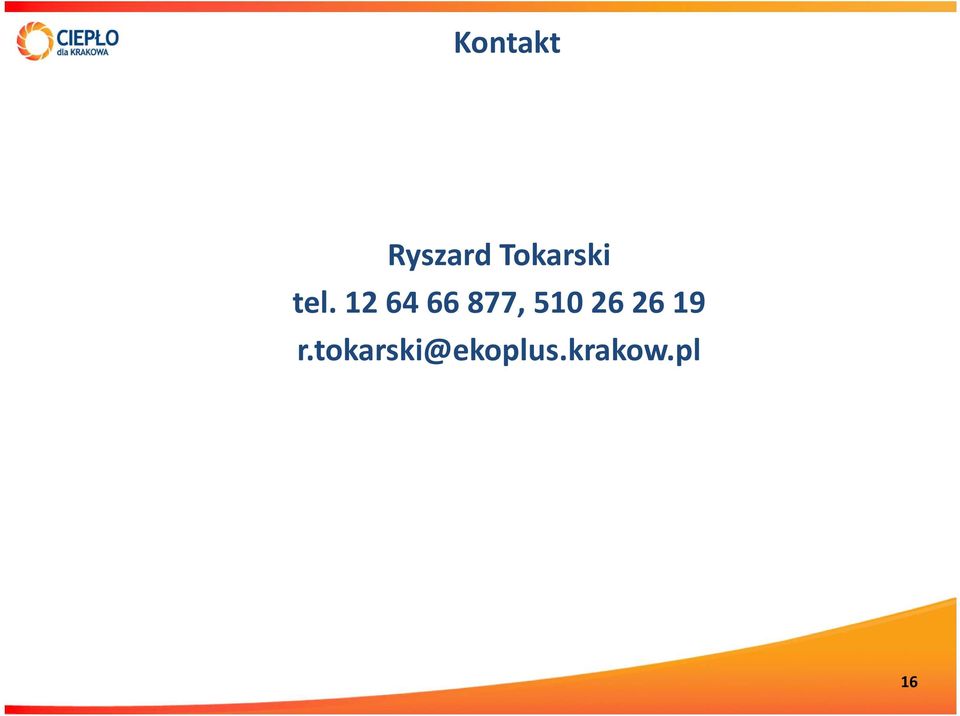 CIEPŁO
dla KRAKOWA

Kontakt

Ryszard Tokarski
tel. 12 64 66 877, 510 26 26 19
r.tokarski@ekoplus.krakow.pl

16